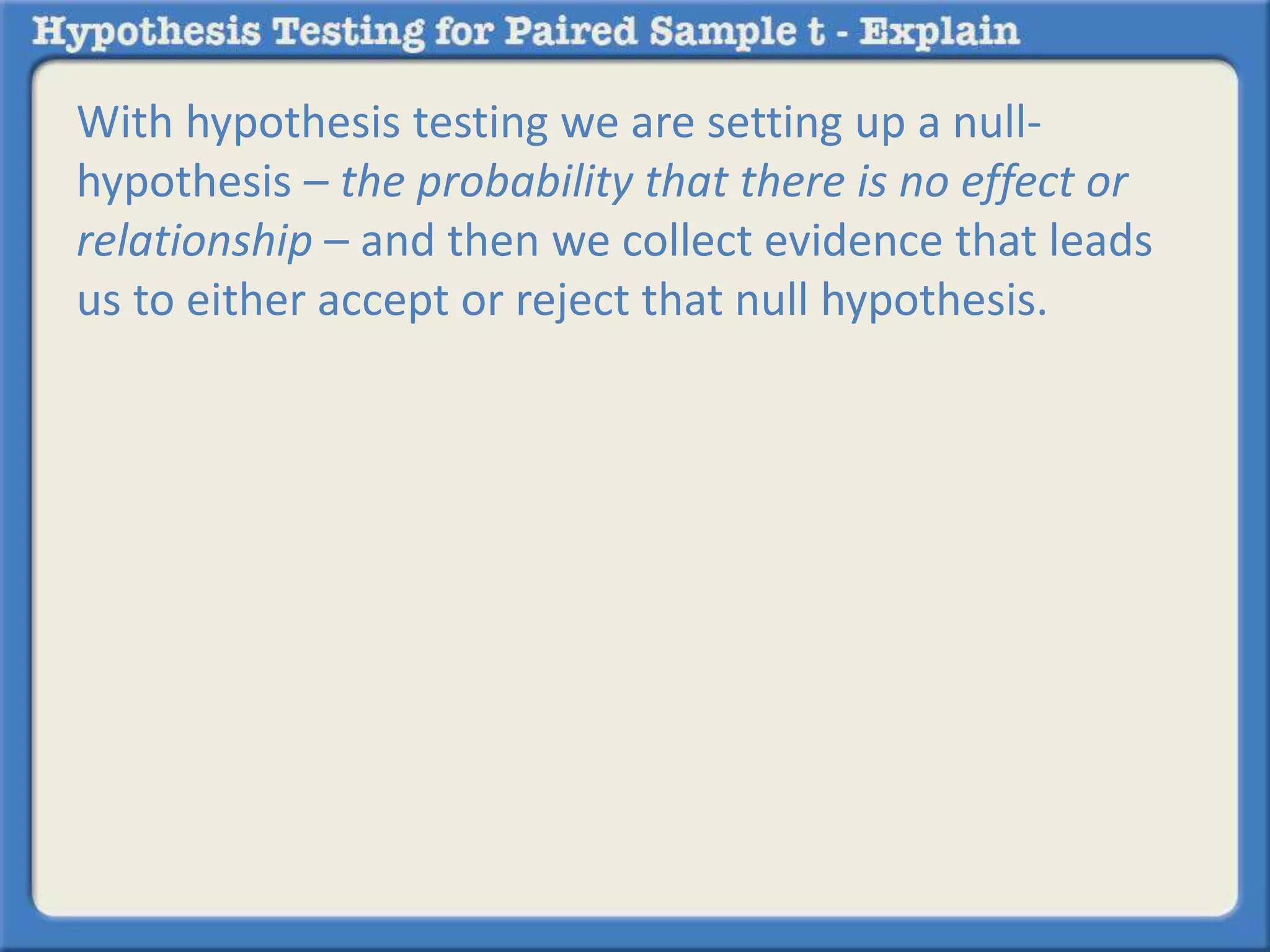 Hypothesis Testing for Paired Sample t - Explain

With hypothesis testing we are setting up a null-hypothesis – the probability that there is no effect or relationship – and then we collect evidence that leads us to either accept or reject that null hypothesis.